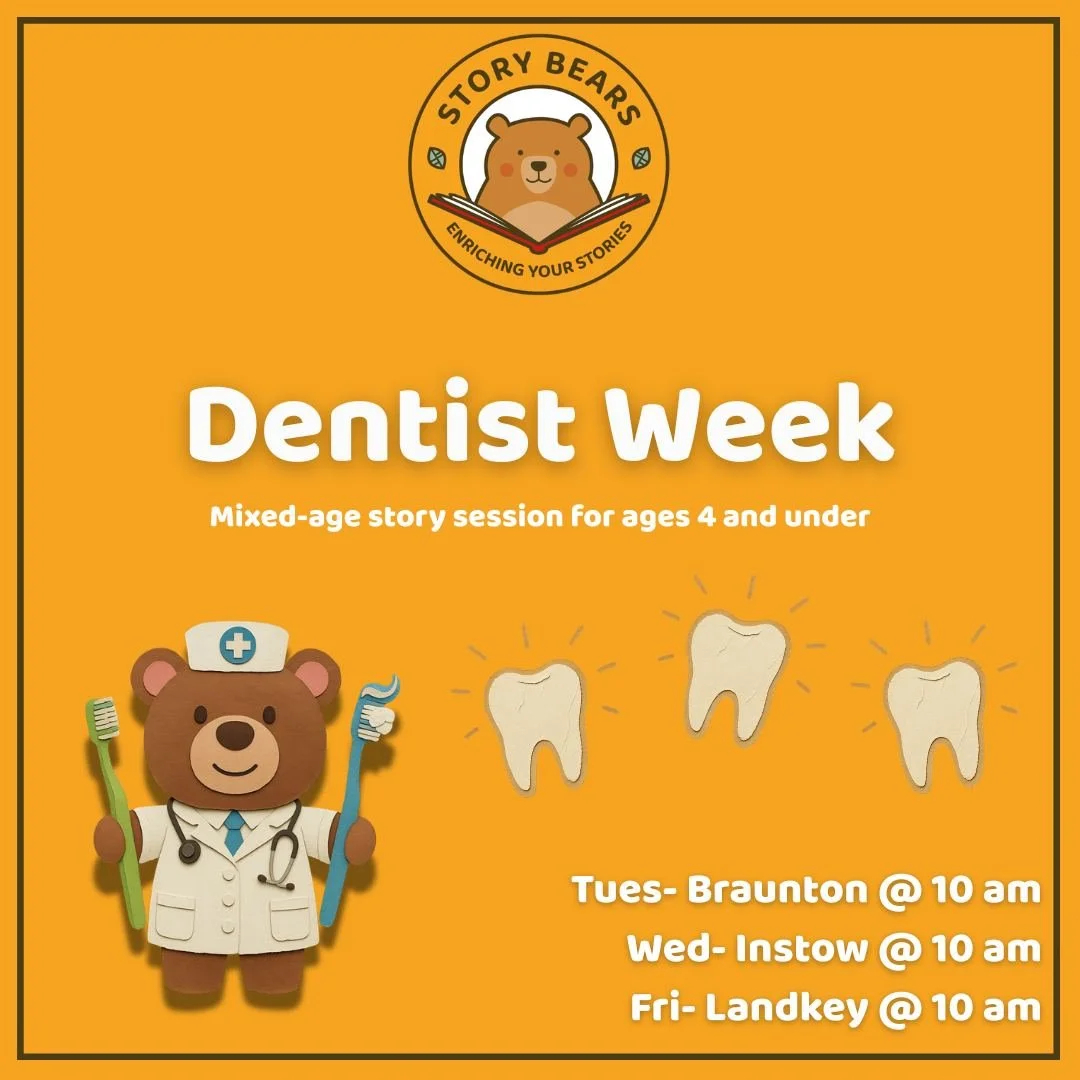 STORY BEARS
ENRICHING YOUR STORIES

Dentist Week

Mixed-age story session for ages 4 and under

Tues- Braunton @ 10 am
Wed- Instow @ 10 am
Fri- Landkey @ 10 am